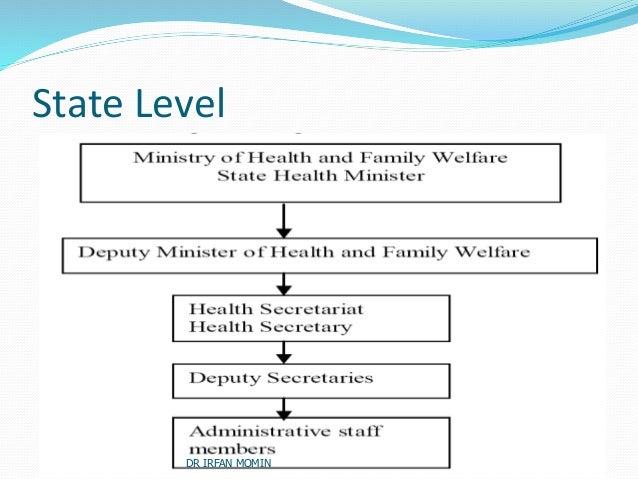 State Level

Ministry of Health and Family Welfare
State Health Minister

Deputy Minister of Health and Family Welfare

Health Secretariat
Health Secretary

Deputy Secretaries

Administrative staff members

DR IRFAN MOMIN